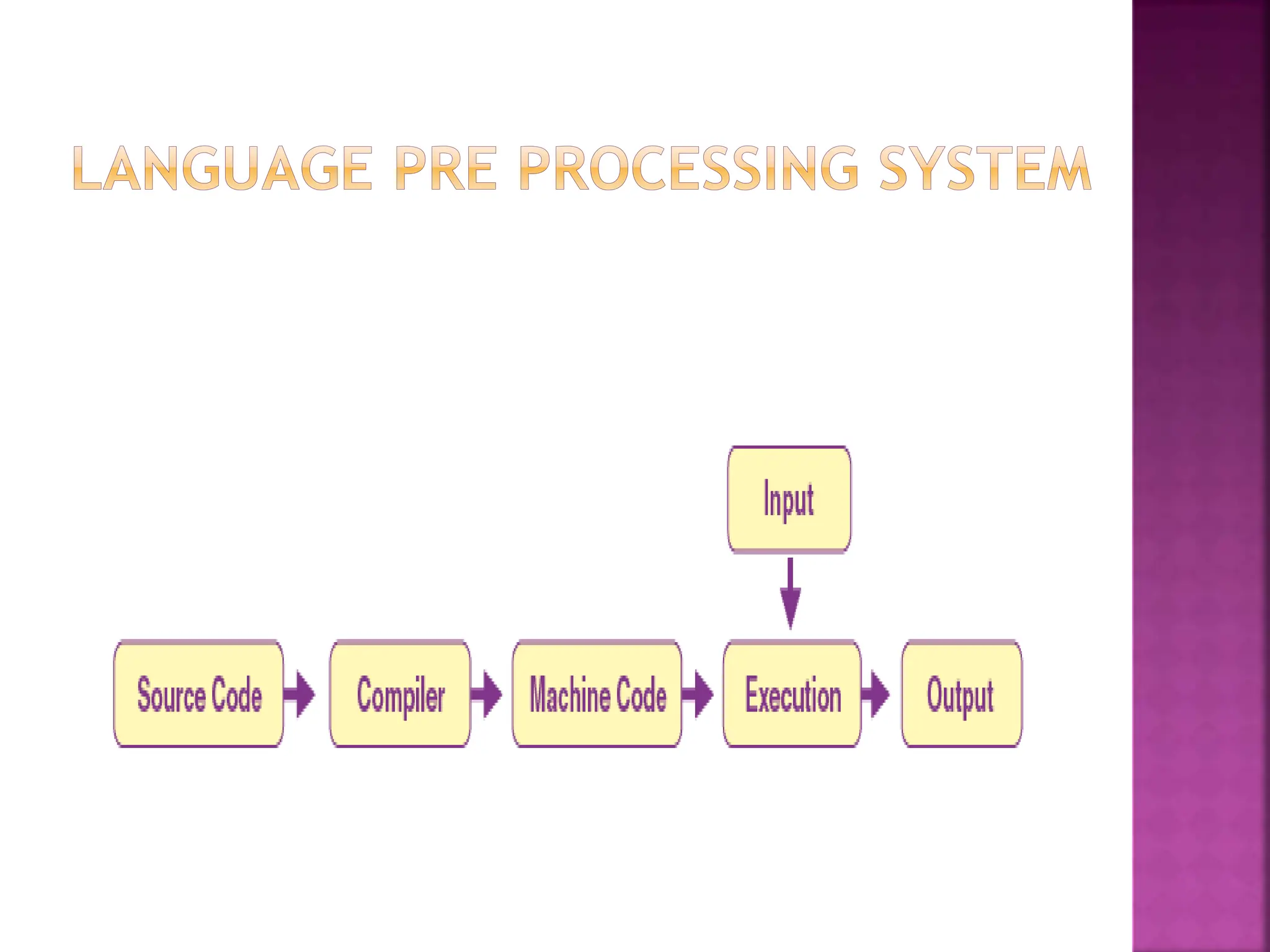 LANGUAGE PRE PROCESSING SYSTEM

Input

Source Code

Compiler

Machine Code

Execution

Output